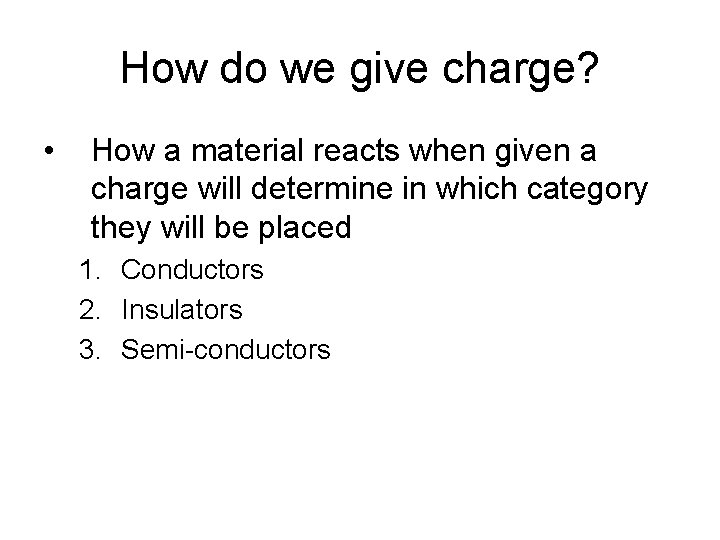 How do we give charge?

• How a material reacts when given a charge will determine in which category they will be placed

1. Conductors
2. Insulators
3. Semi-conductors